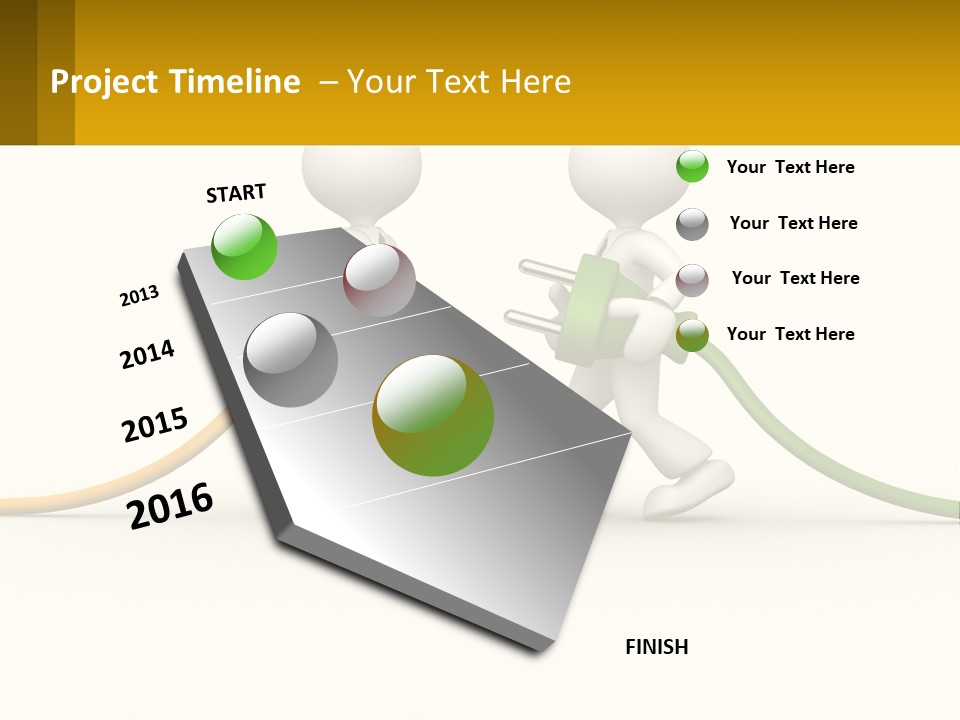 Project Timeline – Your Text Here

START

2013

2014

2015

2016

FINISH

Your Text Here

Your Text Here

Your Text Here

Your Text Here